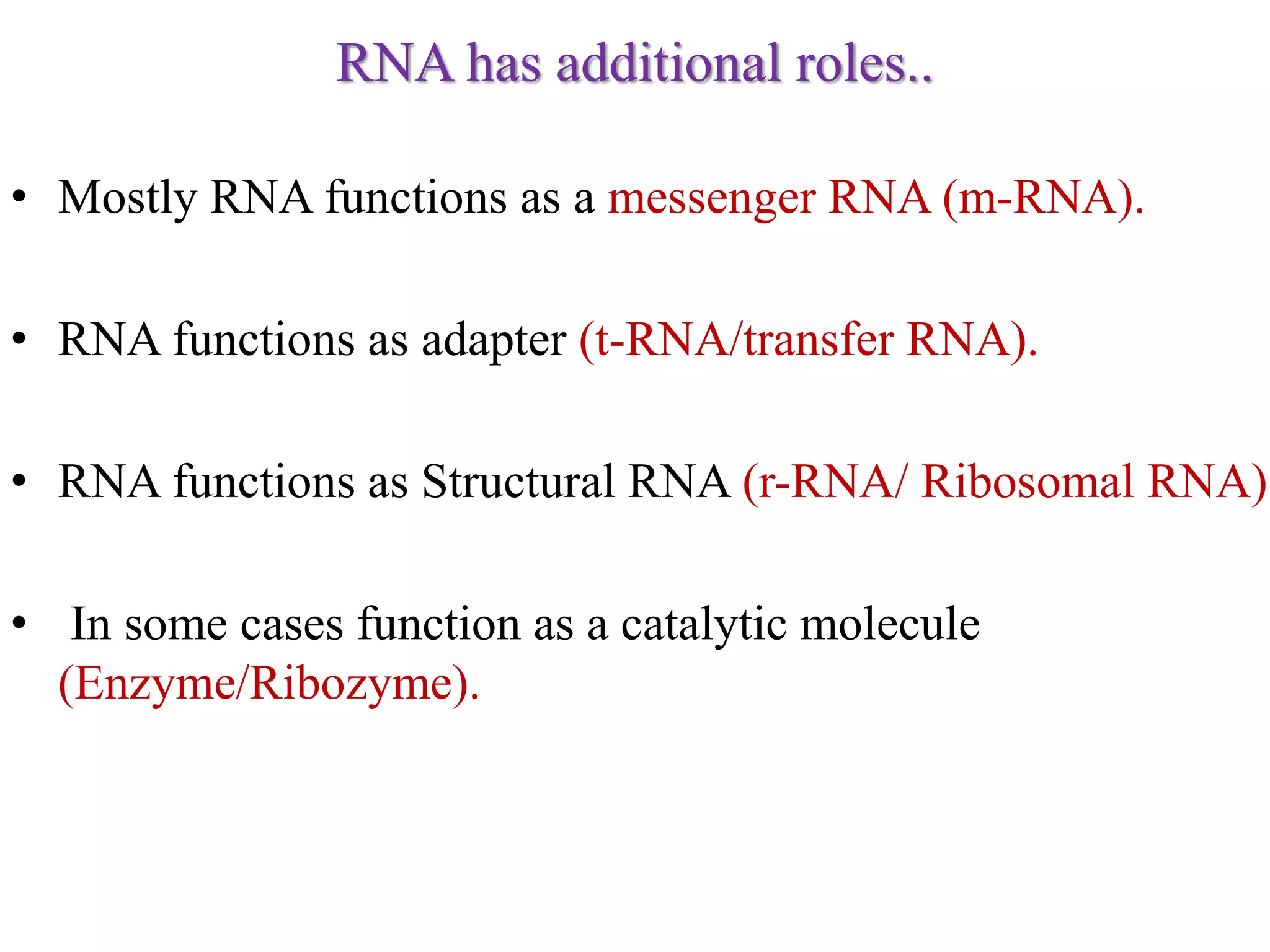 RNA has additional roles..

• Mostly RNA functions as a messenger RNA (m-RNA).

• RNA functions as adapter (t-RNA/transfer RNA).

• RNA functions as Structural RNA (r-RNA/ Ribosomal RNA)

• In some cases function as a catalytic molecule (Enzyme/Ribozyme).